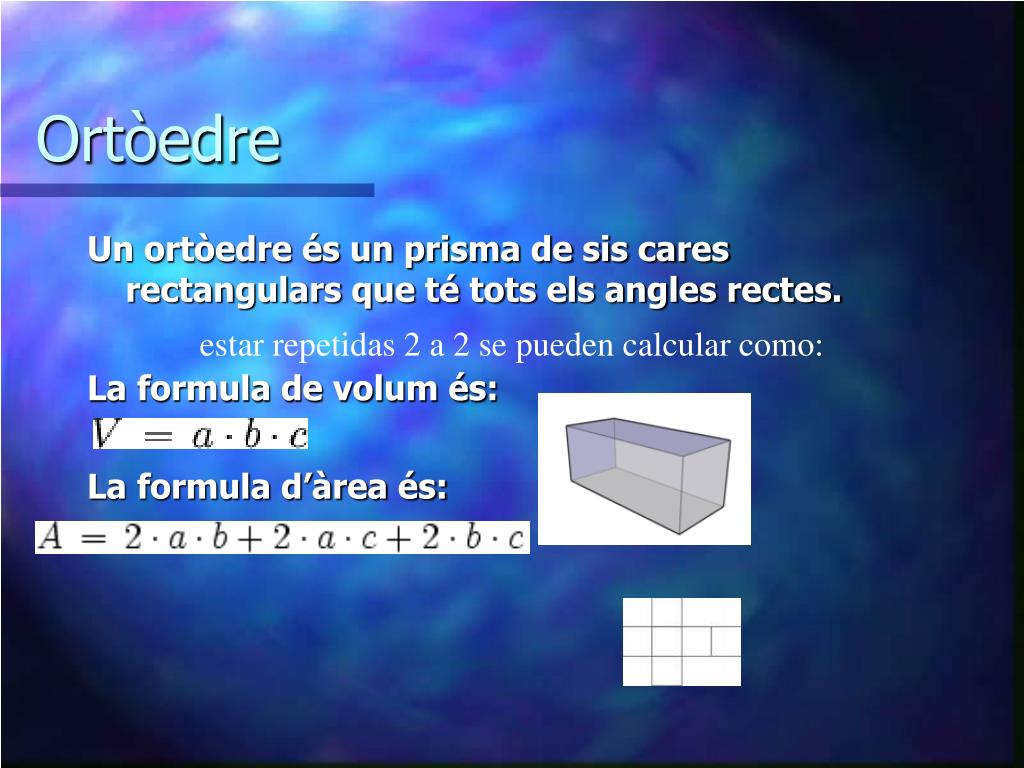 Ortòedre

Un ortòedre és un prisma de sis cares rectangulars que té tots els angles rectes.

estar repetidas 2 a 2 se pueden calcular como:

La formula de volum és:

$V = a \cdot b \cdot c$

La formula d’àrea és:

$A = 2 \cdot a \cdot b + 2 \cdot a \cdot c + 2 \cdot b \cdot c$